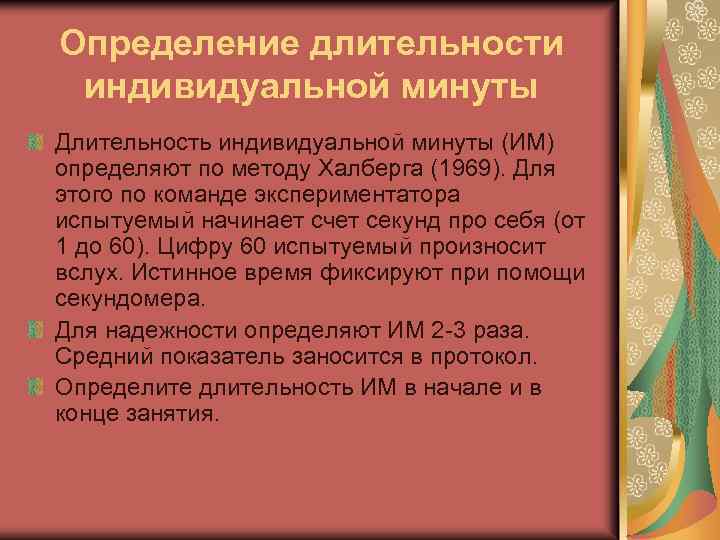 Определение длительности индивидуальной минуты

Длительность индивидуальной минуты (ИМ) определяют по методу Халберга (1969). Для этого по команде экспериментатора испытуемый начинает счет секунд про себя (от 1 до 60). Цифру 60 испытуемый произносит вслух. Истинное время фиксируют при помощи секундомера.

Для надежности определяют ИМ 2-3 раза. Средний показатель заносится в протокол.

Определите длительность ИМ в начале и в конце занятия.